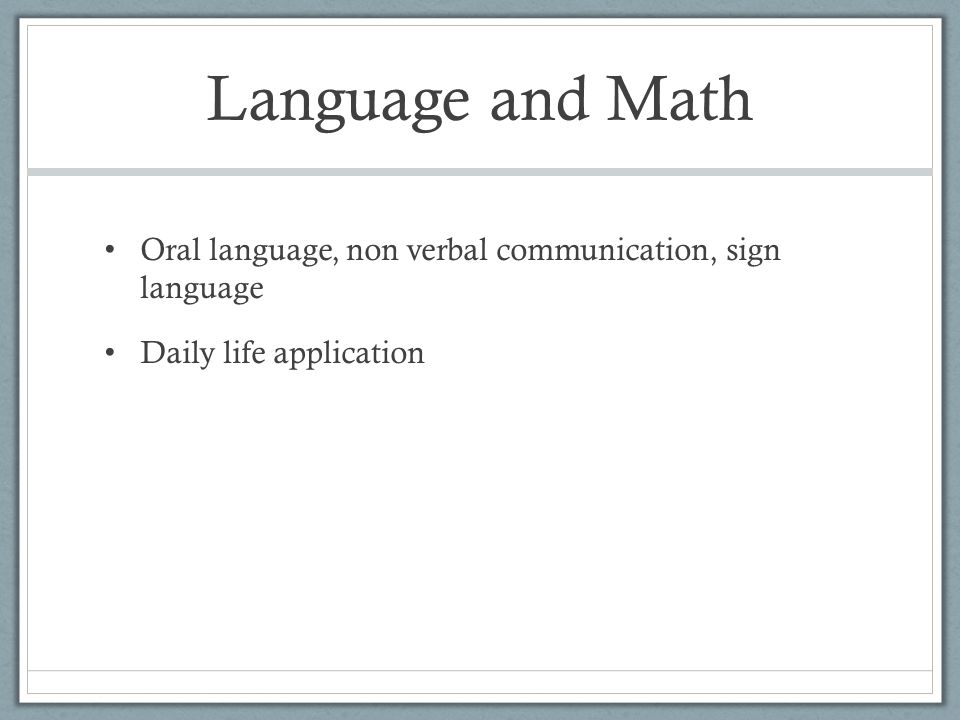 Language and Math

• Oral language, non verbal communication, sign language

• Daily life application